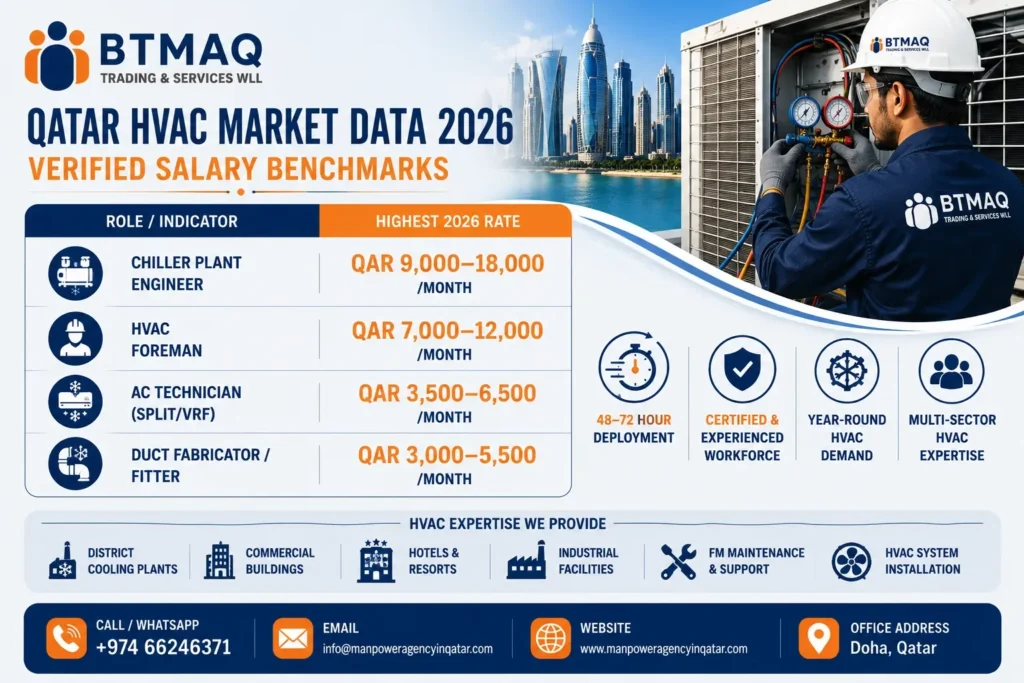 BTMAQ
TRADING & SERVICES WLL

QATAR HVAC MARKET DATA 2026
VERIFIED SALARY BENCHMARKS

| ROLE / INDICATOR | HIGHEST 2026 RATE |
|---|---|
| CHILLER PLANT ENGINEER | QAR 9,000–18,000 /MONTH |
| HVAC FOREMAN | QAR 7,000–12,000 /MONTH |
| AC TECHNICIAN (SPLIT/VRF) | QAR 3,500–6,500 /MONTH |
| DUCT FABRICATOR / FITTER | QAR 3,000–5,500 /MONTH |

BTMAQ
BTMAQ TRADING & SERVICES WLL

48–72 HOUR DEPLOYMENT
CERTIFIED & EXPERIENCED WORKFORCE
YEAR-ROUND HVAC DEMAND
MULTI-SECTOR HVAC EXPERTISE

HVAC EXPERTISE WE PROVIDE
DISTRICT COOLING PLANTS
COMMERCIAL BUILDINGS
HOTELS & RESORTS
INDUSTRIAL FACILITIES
FM MAINTENANCE & SUPPORT
HVAC SYSTEM INSTALLATION

CALL / WHATSAPP
+974 66246371
EMAIL
info@manpoweragencyinqatar.com
WEBSITE
www.manpoweragencyinqatar.com
OFFICE ADDRESS
Doha, Qatar